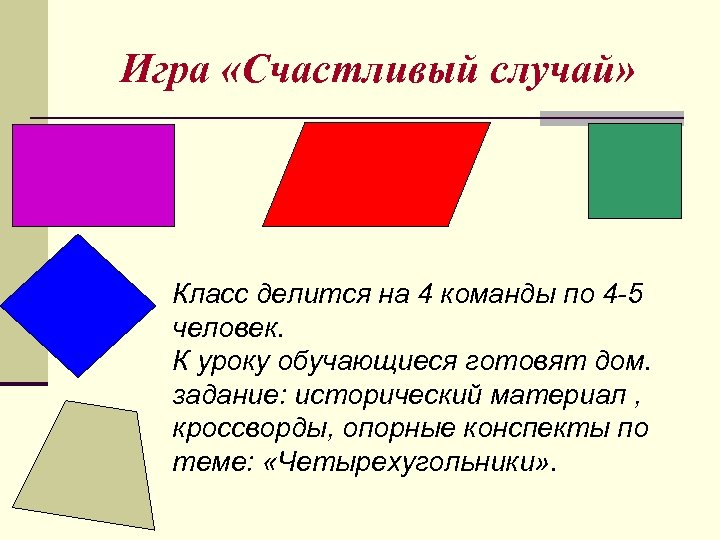 Игра «Счастливый случай»

Класс делится на 4 команды по 4-5 человек.
К уроку обучающиеся готовят дом. задание: исторический материал , кроссворды, опорные конспекты по теме: «Четырехугольники».